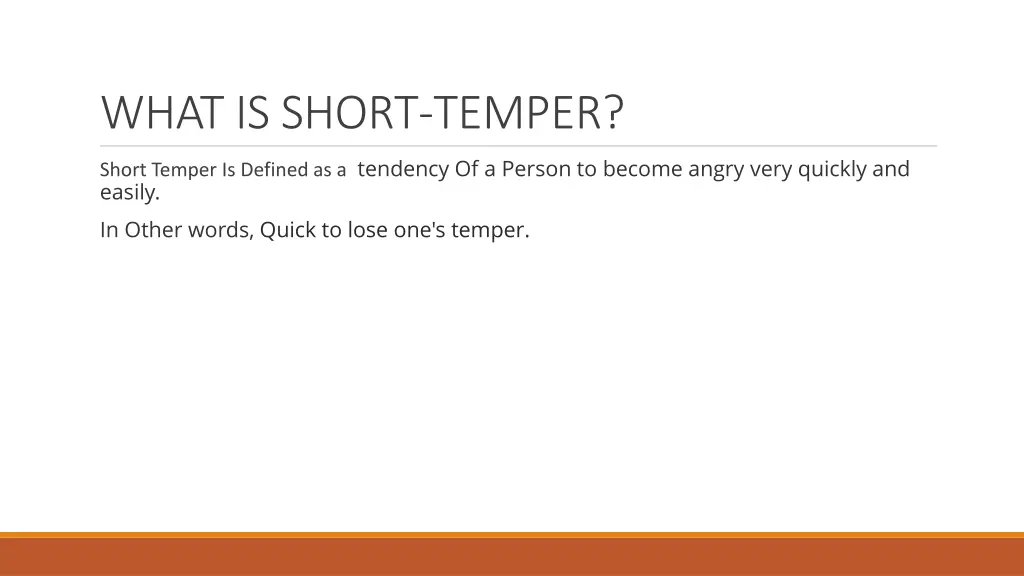 WHAT IS SHORT-TEMPER?

Short Temper Is Defined as a tendency Of a Person to become angry very quickly and easily.

In Other words, Quick to lose one's temper.